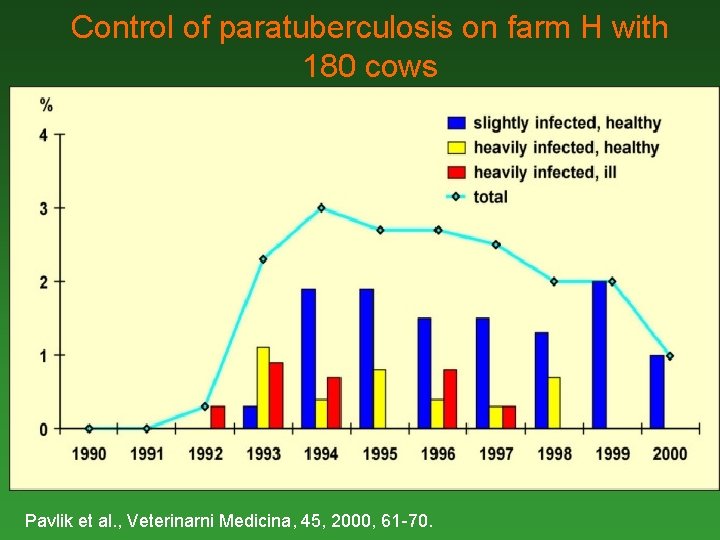 Control of paratuberculosis on farm H with 180 cows

%

4
3
2
1
0

slightly infected, healthy
heavily infected, healthy
heavily infected, ill
total

1990 1991 1992 1993 1994 1995 1996 1997 1998 1999 2000

Pavlik et al., Veterinarni Medicina, 45, 2000, 61-70.